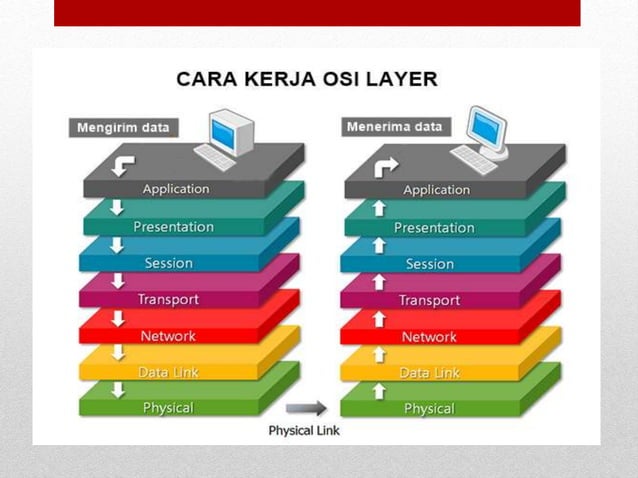 CARA KERJA OSI LAYER

Mengirim data

Application
Presentation
Session
Transport
Network
Data Link
Physical

Menerima data

Application
Presentation
Session
Transport
Network
Data Link
Physical

Physical Link